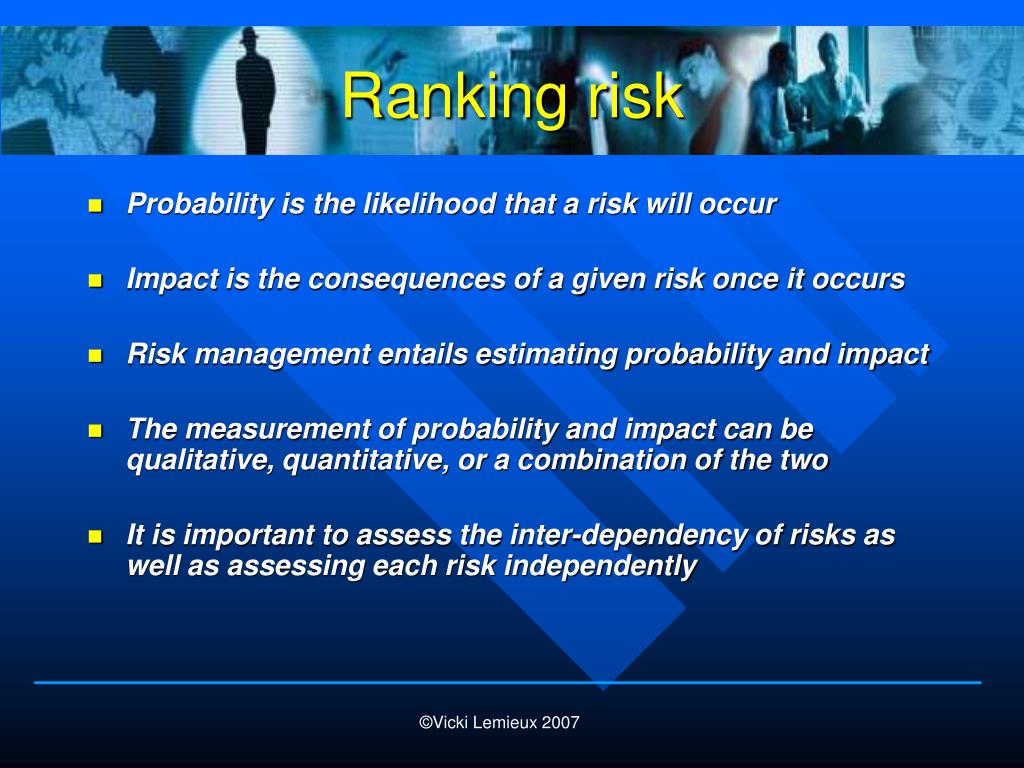 Ranking risk

- Probability is the likelihood that a risk will occur
- Impact is the consequences of a given risk once it occurs
- Risk management entails estimating probability and impact
- The measurement of probability and impact can be qualitative, quantitative, or a combination of the two
- It is important to assess the inter-dependency of risks as well as assessing each risk independently

©Vicki Lemieux 2007